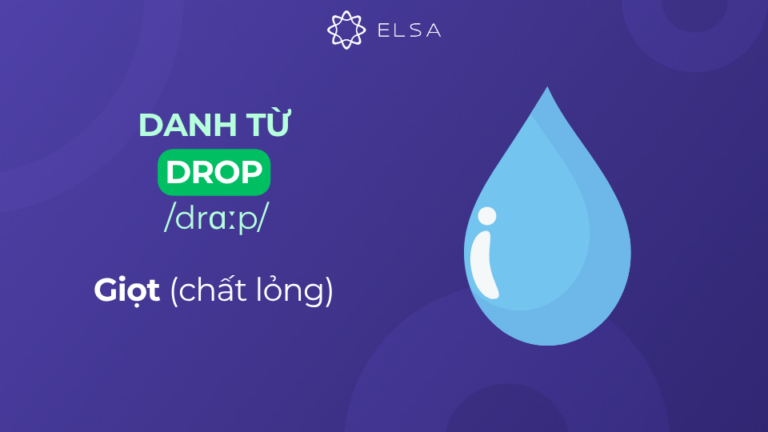 ELSA

DANH TỪ

DROP

/drɑːp/

Giọt (chất lỏng)